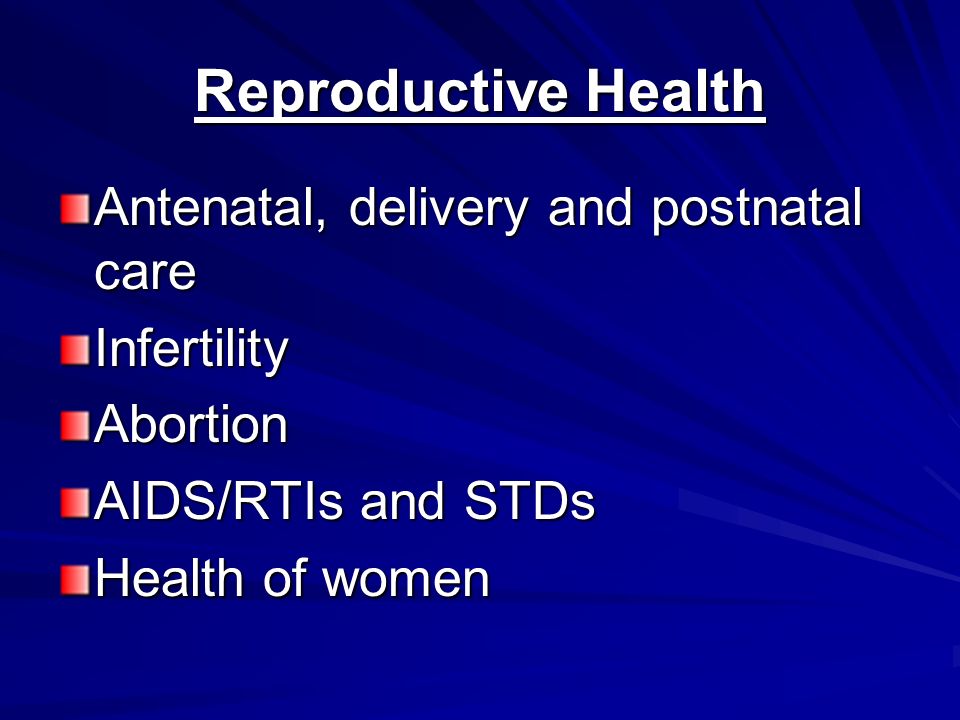 Reproductive Health

Antenatal, delivery and postnatal care

Infertility

Abortion

AIDS/RTIs and STDs

Health of women